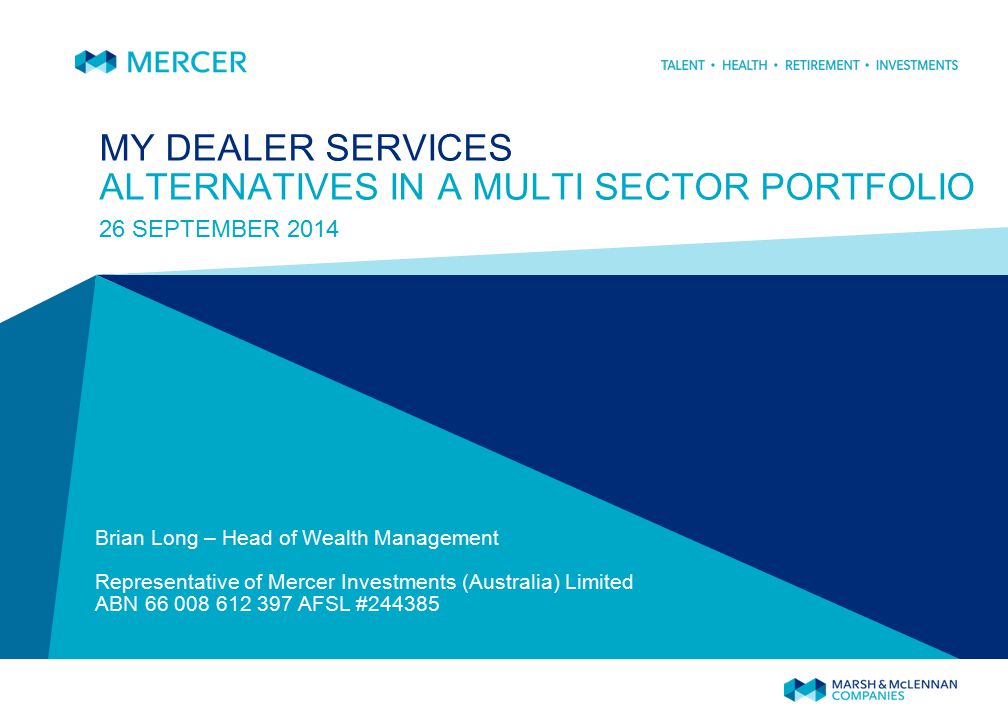 MERCER

TALENT • HEALTH • RETIREMENT • INVESTMENTS

MY DEALER SERVICES
ALTERNATIVES IN A MULTI SECTOR PORTFOLIO

26 SEPTEMBER 2014

Brian Long – Head of Wealth Management

Representative of Mercer Investments (Australia) Limited
ABN 66 008 612 397 AFSL #244385

MARSH & McLENNAN COMPANIES